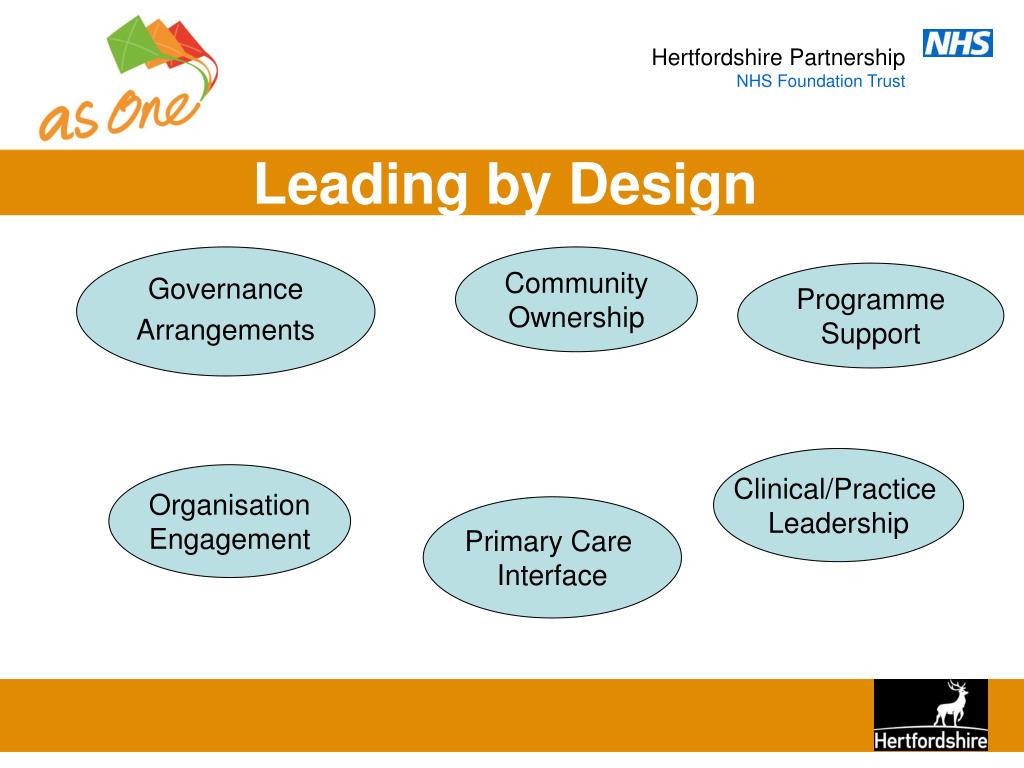 as One

Hertfordshire Partnership
NHS Foundation Trust
NHS

Leading by Design

Governance Arrangements

Community Ownership

Programme Support

Organisation Engagement

Primary Care Interface

Clinical/Practice Leadership

Hertfordshire